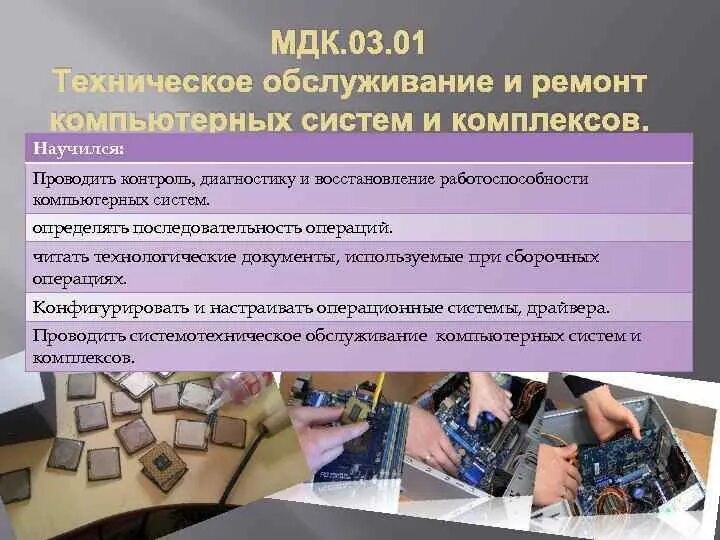 МДК.03.01
Техническое обслуживание и ремонт компьютерных систем и комплексов.

| Научился: |
|---|
| Проводить контроль, диагностику и восстановление работоспособности компьютерных систем. |
| определять последовательность операций. |
| читать технологические документы, используемые при сборочных операциях. |
| Конфигурировать и настраивать операционные системы, драйвера. |
| Проводить системотехническое обслуживание компьютерных систем и комплексов. |